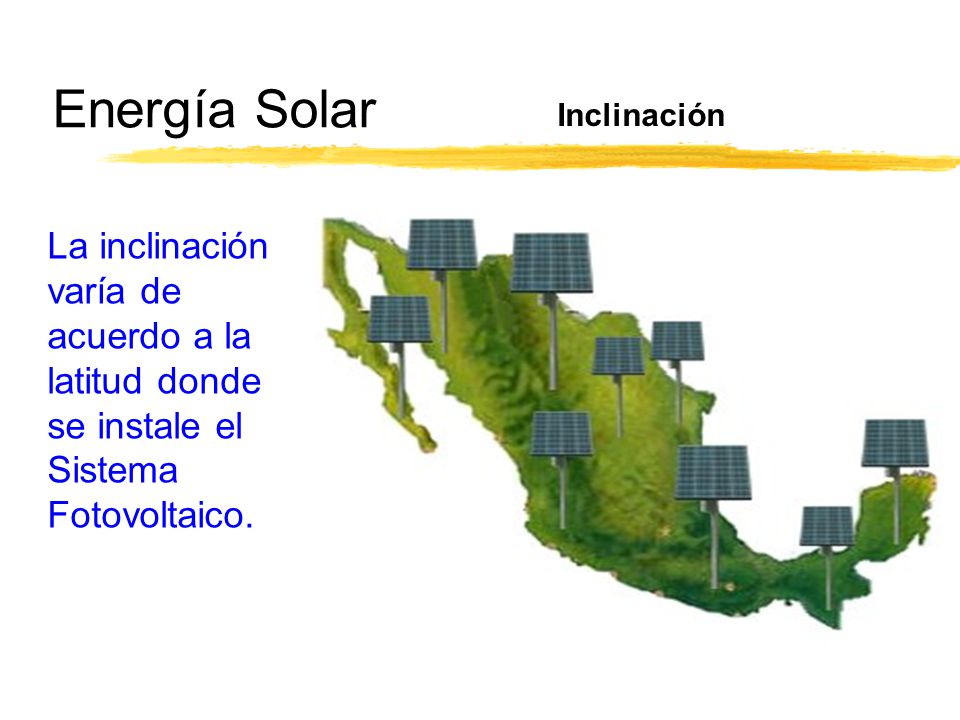 Energía Solar

Inclinación

La inclinación varía de acuerdo a la latitud donde se instale el Sistema Fotovoltaico.